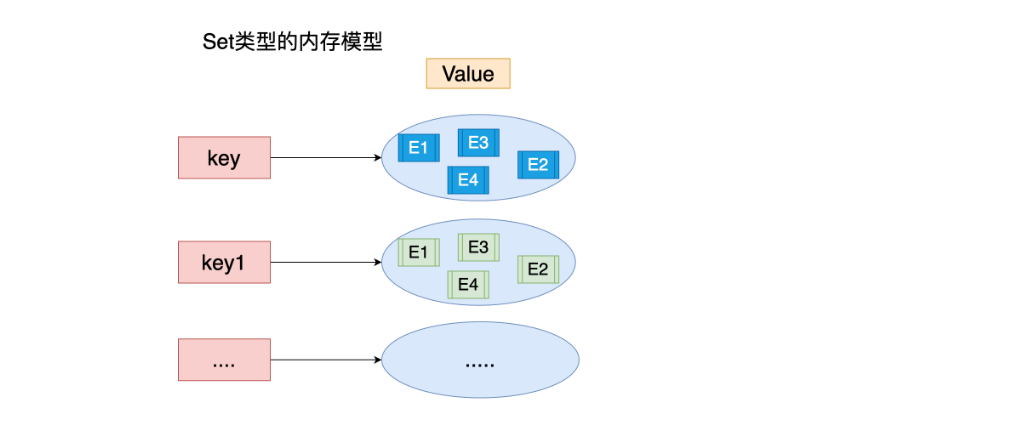 Set类型的内存模型

Value

key

E1 E3 E2 E4

key1

E1 E3 E2 E4

....

.....